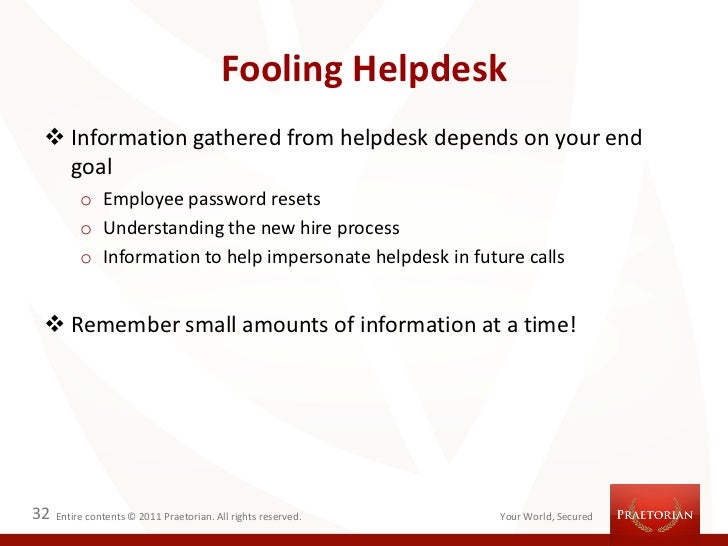 Fooling Helpdesk

❖ Information gathered from helpdesk depends on your end goal

o Employee password resets
o Understanding the new hire process
o Information to help impersonate helpdesk in future calls

❖ Remember small amounts of information at a time!

32 Entire contents © 2011 Praetorian. All rights reserved.

Your World, Secured

PRAETORIAN